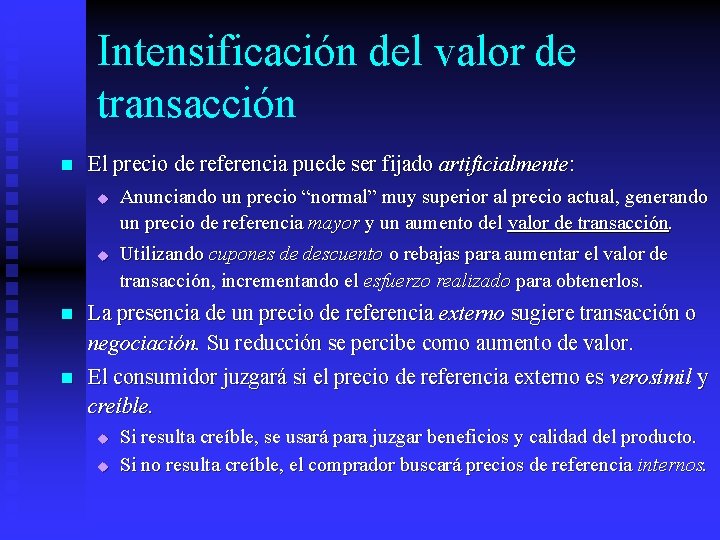 Intensificación del valor de transacción

El precio de referencia puede ser fijado artificialmente:

Anunciando un precio “normal” muy superior al precio actual, generando un precio de referencia mayor y un aumento del valor de transacción.

Utilizando cupones de descuento o rebajas para aumentar el valor de transacción, incrementando el esfuerzo realizado para obtenerlos.

La presencia de un precio de referencia externo sugiere transacción o negociación. Su reducción se percibe como aumento de valor.

El consumidor juzgará si el precio de referencia externo es verosímil y creíble.

Si resulta creíble, se usará para juzgar beneficios y calidad del producto.

Si no resulta creíble, el comprador buscará precios de referencia internos.